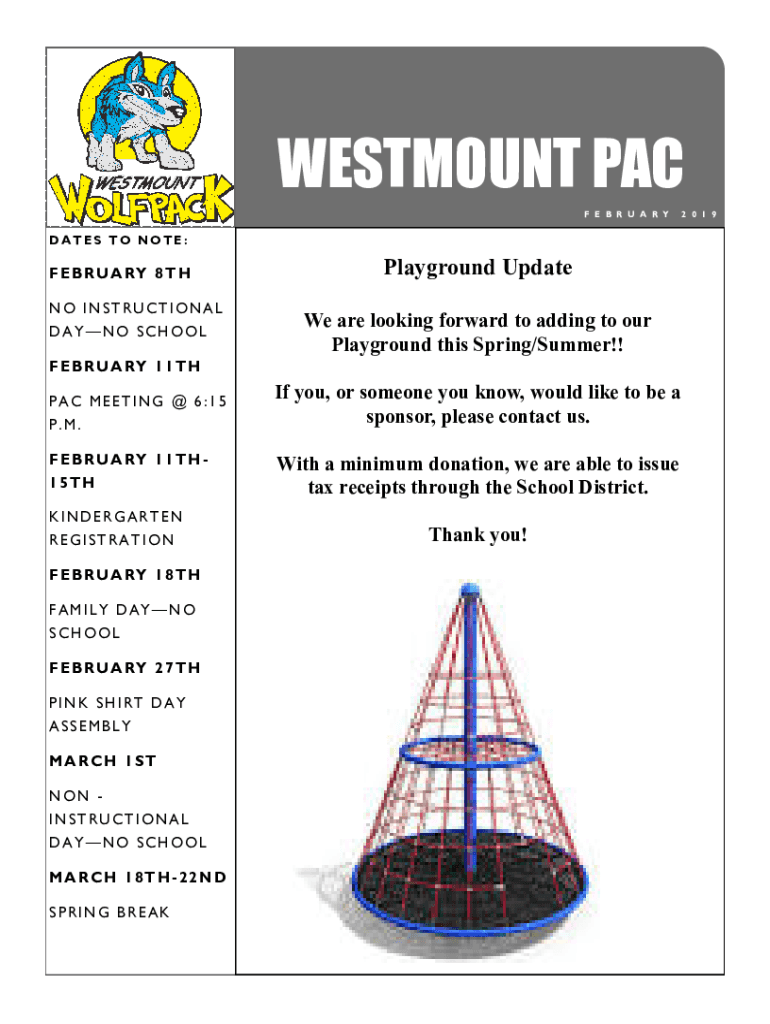 WESTMOUNT WOLFPACK

WESTMOUNT PAC

FEBRUARY 2019

DATES TO NOTE:

FEBRUARY 8TH

NO INSTRUCTIONAL DAY—NO SCHOOL

FEBRUARY 11TH

PAC MEETING @ 6:15 P.M.

FEBRUARY 11TH-15TH

KINDERGARTEN REGISTRATION

FEBRUARY 18TH

FAMILY DAY—NO SCHOOL

FEBRUARY 27TH

PINK SHIRT DAY ASSEMBLY

MARCH 1ST

NON - INSTRUCTIONAL DAY—NO SCHOOL

MARCH 18TH-22ND

SPRING BREAK

Playground Update

We are looking forward to adding to our Playground this Spring/Summer!!

If you, or someone you know, would like to be a sponsor, please contact us.

With a minimum donation, we are able to issue tax receipts through the School District.

Thank you!